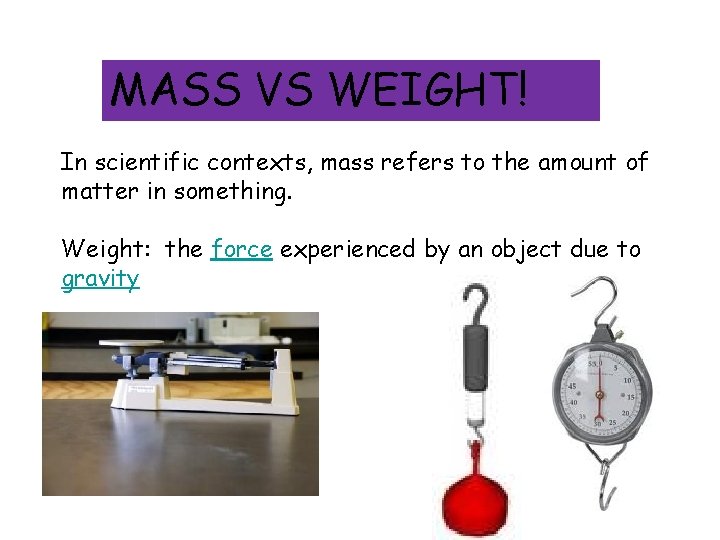 MASS VS WEIGHT!

In scientific contexts, mass refers to the amount of matter in something.

Weight: the force experienced by an object due to gravity

55 0 5 10 15 20 25 30 35 40 45